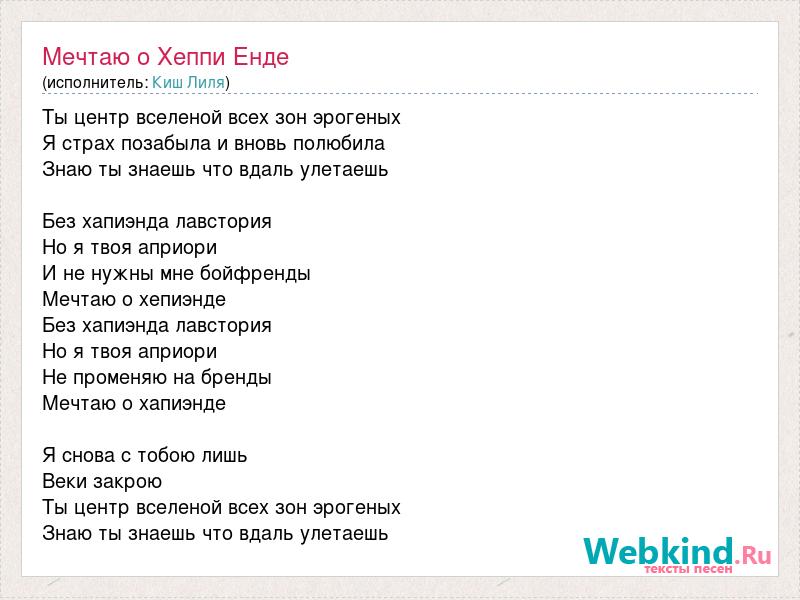 Мечтаю о Хеппи Енде
(исполнитель: Киш Лиля)

Ты центр вселеной всех зон эрогеных
Я страх позабыла и вновь полюбила
Знаю ты знаешь что вдаль улетаешь

Без хапиэнда лавстория
Но я твоя априори
И не нужны мне бойфренды
Мечтаю о хепиэнде
Без хапиэнда лавстория
Но я твоя априори
Не променяю на бренды
Мечтаю о хапиэнде

Я снова с тобою лишь
Веки закрою
Ты центр вселеной всех зон эрогеных
Знаю ты знаешь что вдаль улетаешь

Webkind.Ru
тексты песен